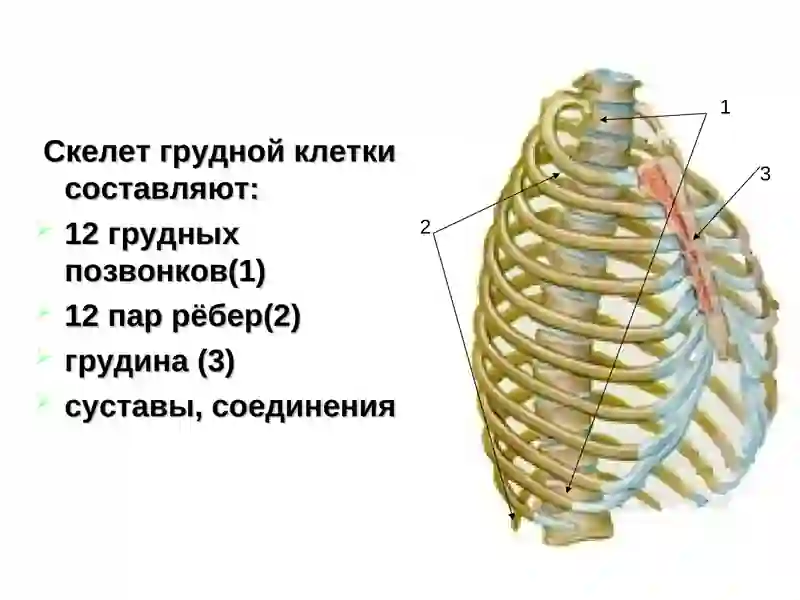 Скелет грудной клетки составляют:

12 грудных позвонков(1)

12 пар рёбер(2)

грудина (3)

суставы, соединения

1

3

2